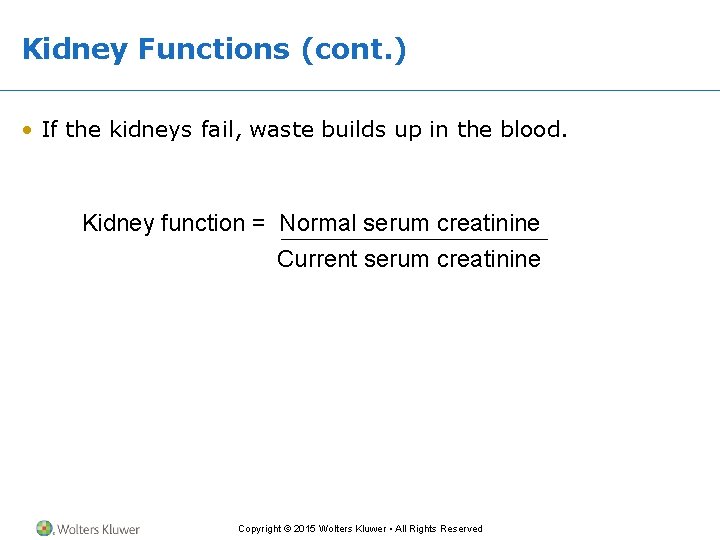 Kidney Functions (cont.)

• If the kidneys fail, waste builds up in the blood.

$\text{Kidney function} = \frac{\text{Normal serum creatinine}}{\text{Current serum creatinine}}$

Wolters Kluwer

Copyright © 2015 Wolters Kluwer • All Rights Reserved